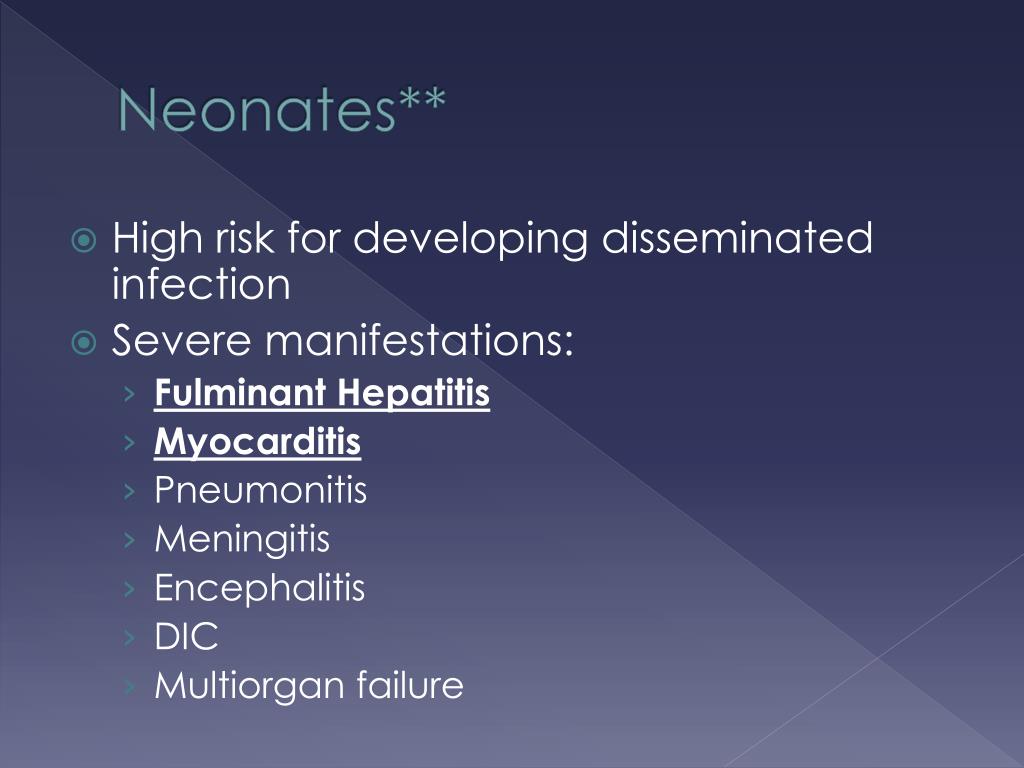 Neonates**

High risk for developing disseminated infection

Severe manifestations:

› Fulminant Hepatitis
› Myocarditis
› Pneumonitis
› Meningitis
› Encephalitis
› DIC
› Multiorgan failure